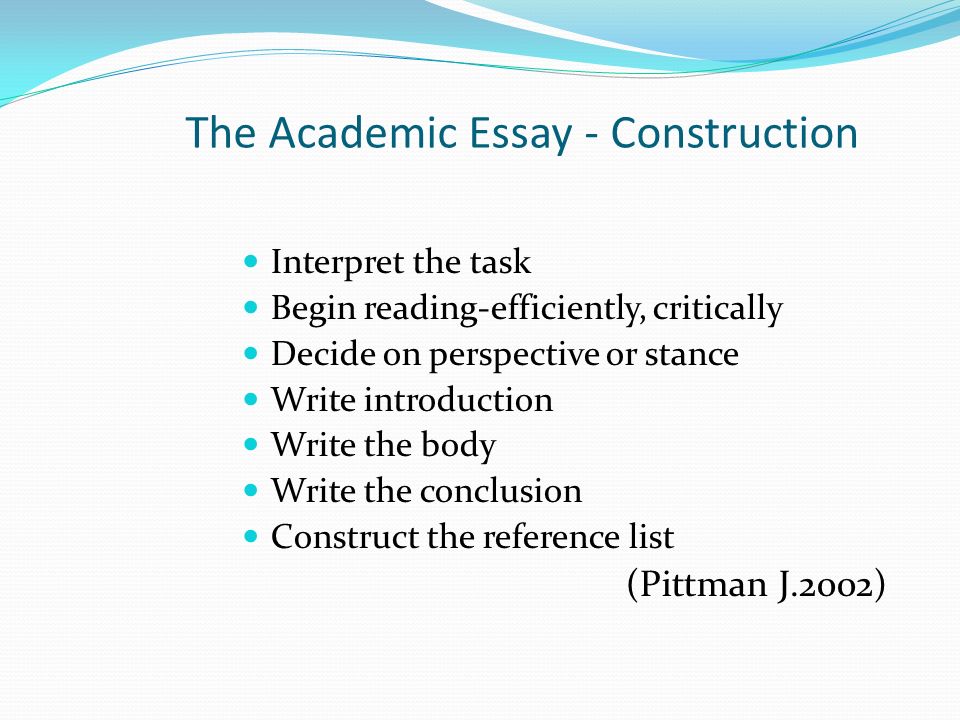 The Academic Essay - Construction

- Interpret the task
- Begin reading-efficiently, critically
- Decide on perspective or stance
- Write introduction
- Write the body
- Write the conclusion
- Construct the reference list

(Pittman J.2002)